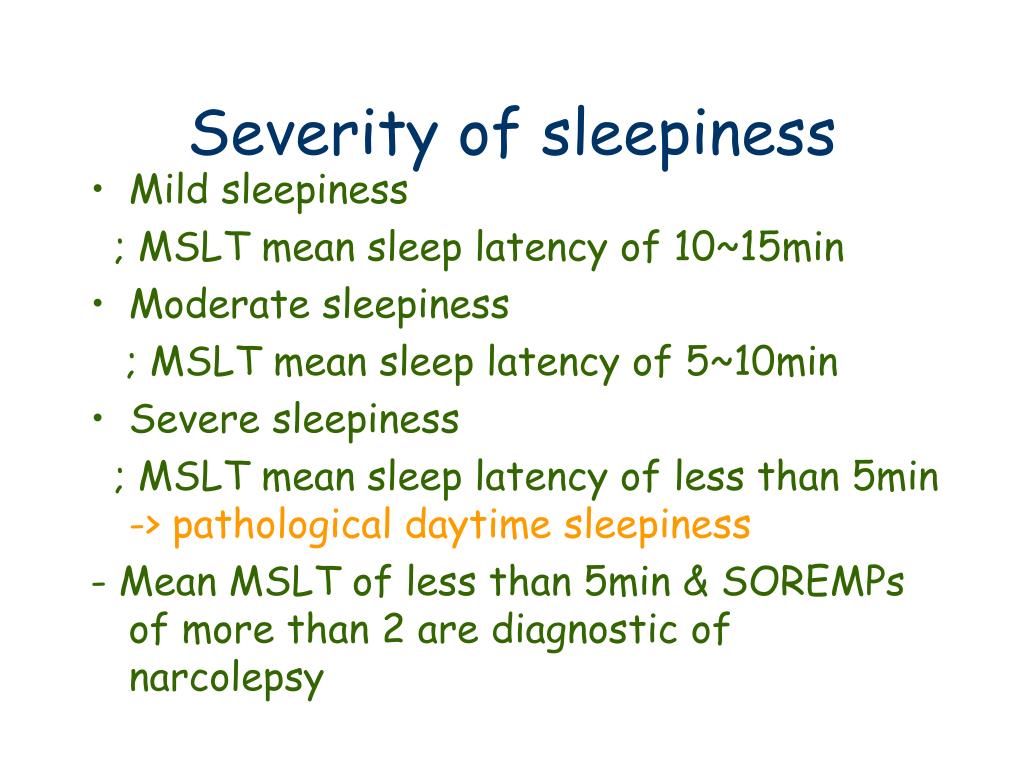 Severity of sleepiness

• Mild sleepiness
; MSLT mean sleep latency of 10~15min
• Moderate sleepiness
; MSLT mean sleep latency of 5~10min
• Severe sleepiness
; MSLT mean sleep latency of less than 5min
-> pathological daytime sleepiness
- Mean MSLT of less than 5min & SOREMPs of more than 2 are diagnostic of narcolepsy